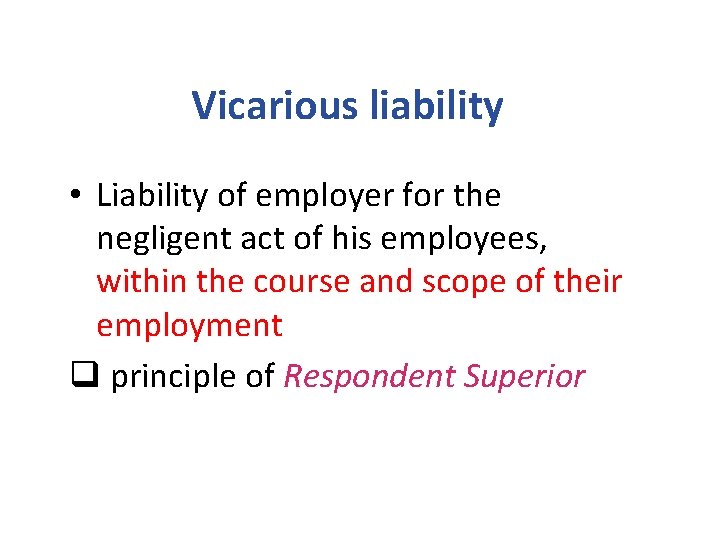 Vicarious liability

• Liability of employer for the negligent act of his employees, within the course and scope of their employment

❑ principle of Respondent Superior